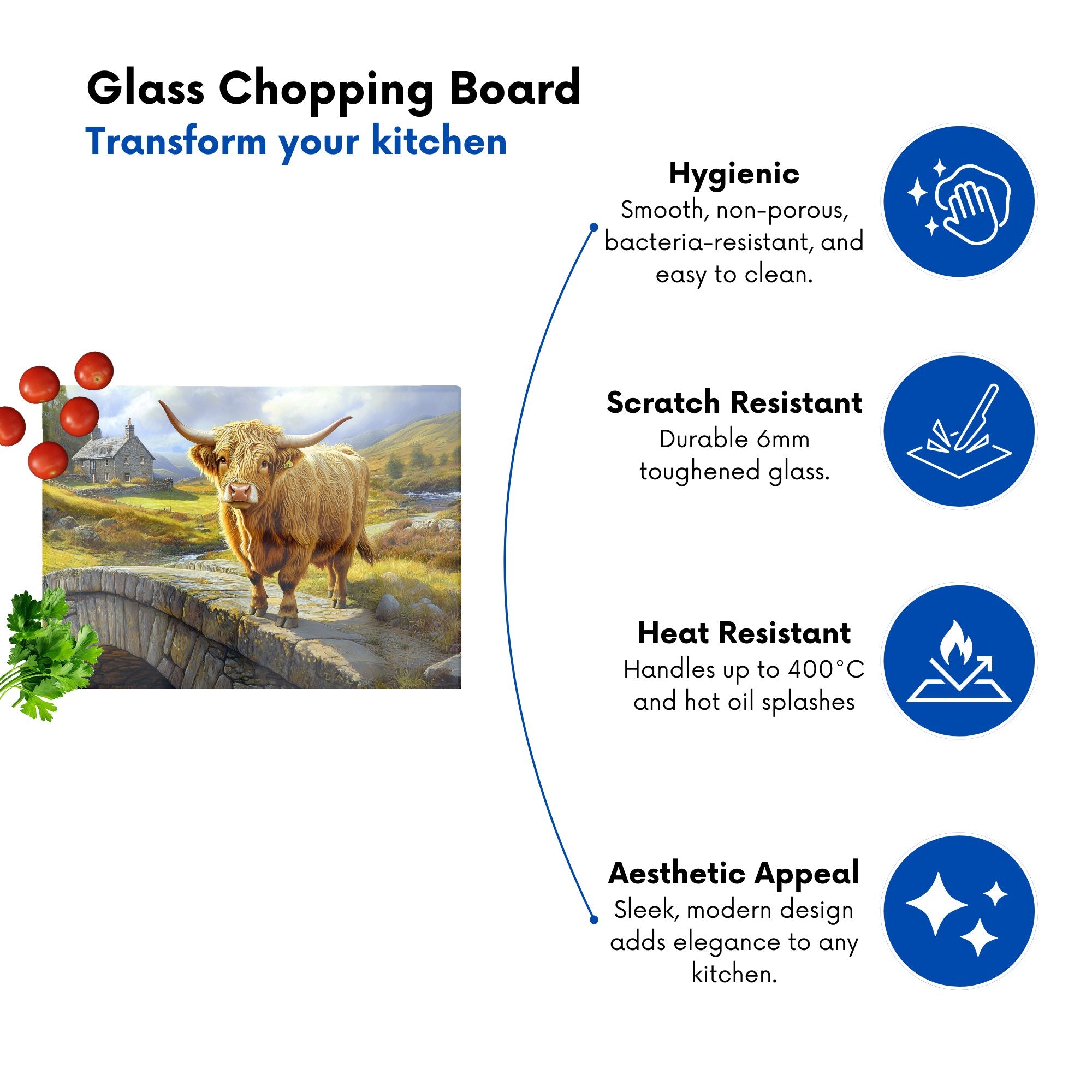 Glass Chopping Board
Transform your kitchen

Hygienic
Smooth, non-porous, bacteria-resistant, and easy to clean.

Scratch Resistant
Durable 6mm toughened glass.

Heat Resistant
Handles up to 400°C and hot oil splashes

Aesthetic Appeal
Sleek, modern design adds elegance to any kitchen.